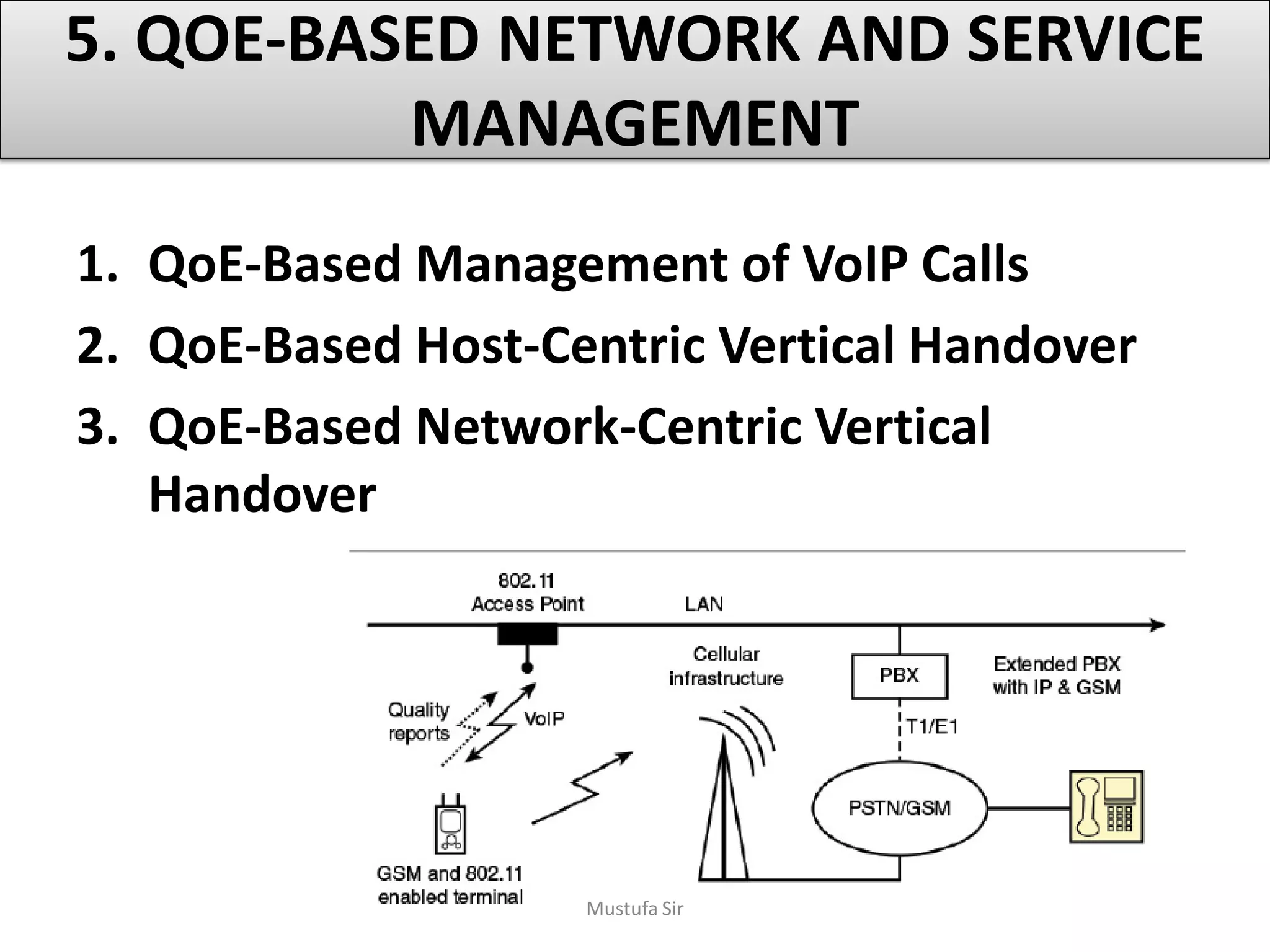 5. QOE-BASED NETWORK AND SERVICE MANAGEMENT

1. QoE-Based Management of VoIP Calls
2. QoE-Based Host-Centric Vertical Handover
3. QoE-Based Network-Centric Vertical Handover

802.11 Access Point

LAN

Cellular infrastructure

PBX

Extended PBX with IP & GSM

Quality reports

VoIP

T1/E1

PSTN/GSM

GSM and 802.11 enabled terminal

Mustufa Sir